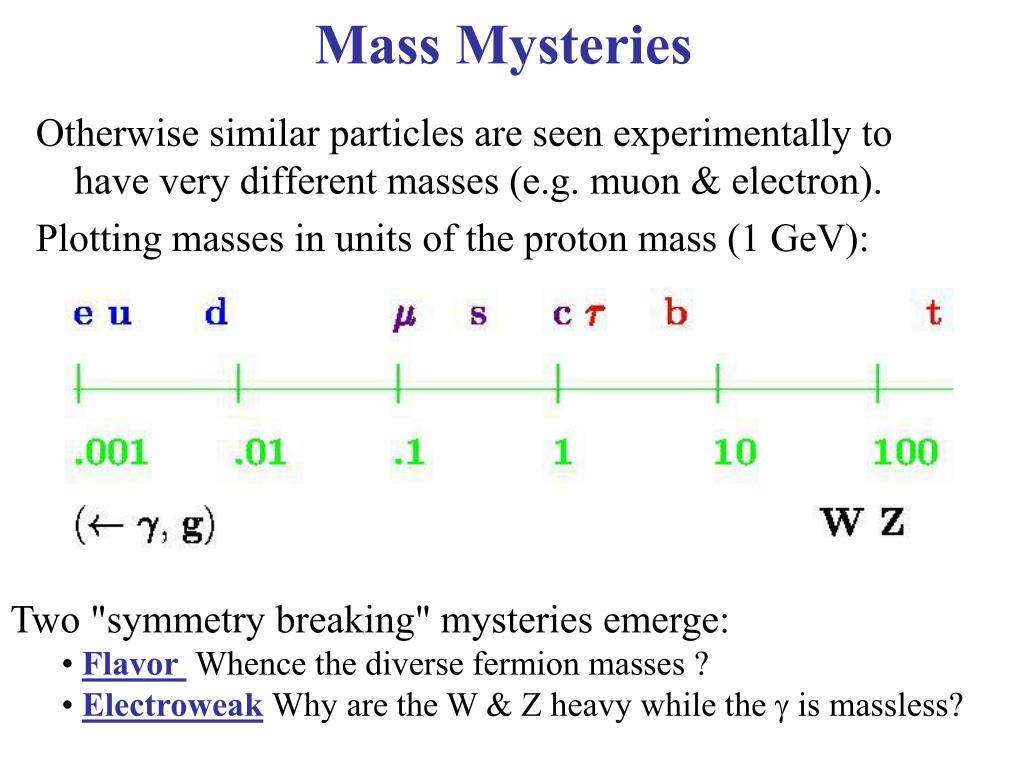 Mass Mysteries

Otherwise similar particles are seen experimentally to have very different masses (e.g. muon & electron).

Plotting masses in units of the proton mass (1 GeV):

e u d $\mu$ s c $\tau$ b t

.001 .01 .1 1 10 100

($\leftarrow \gamma$, g)

W Z

Two "symmetry breaking" mysteries emerge:

• Flavor Whence the diverse fermion masses ?
• Electroweak Why are the W & Z heavy while the $\gamma$ is massless?